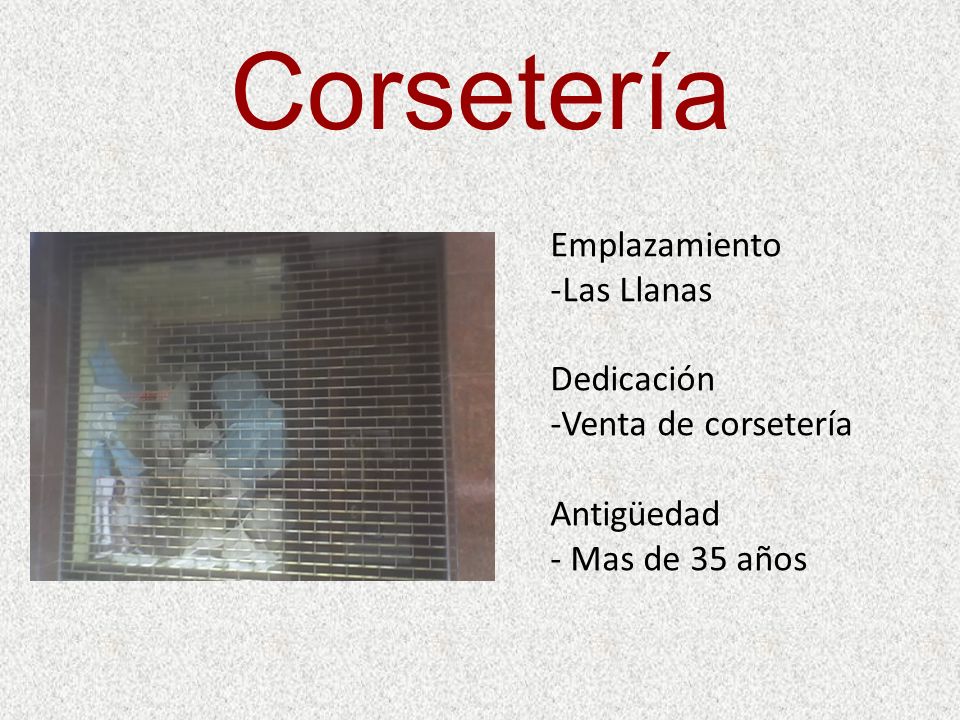 Corsetería

Emplazamiento
-Las Llanas

Dedicación
-Venta de corsetería

Antigüedad
- Mas de 35 años